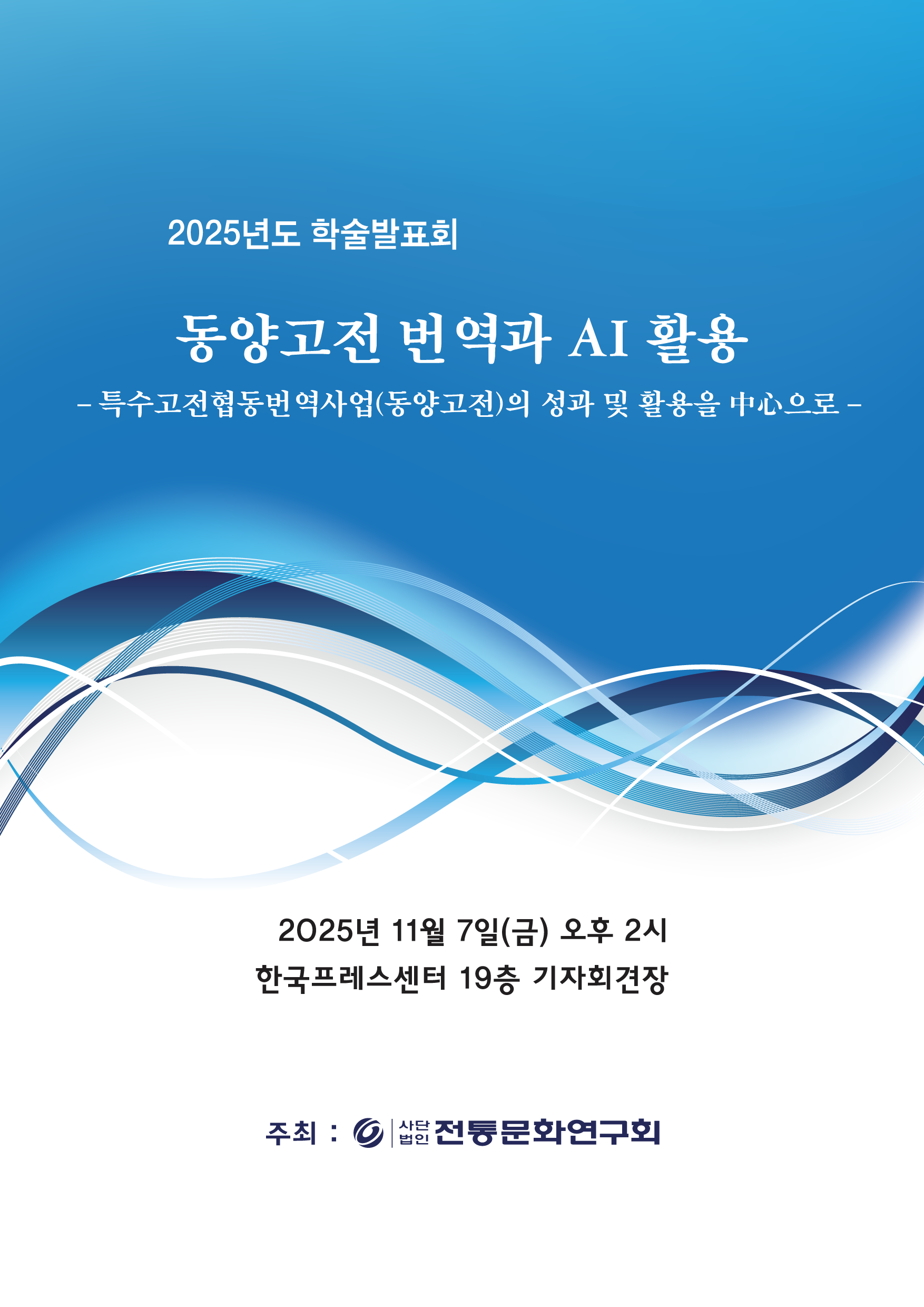 2025년도 학술발표회

동양고전 번역과 AI 활용

– 특수고전협동번역사업(동양고전)의 성과 및 활용을 中心으로 –

2025년 11월 7일(금) 오후 2시
한국프레스센터 19층 기자회견장

주최 : 사단법인 전통문화연구회